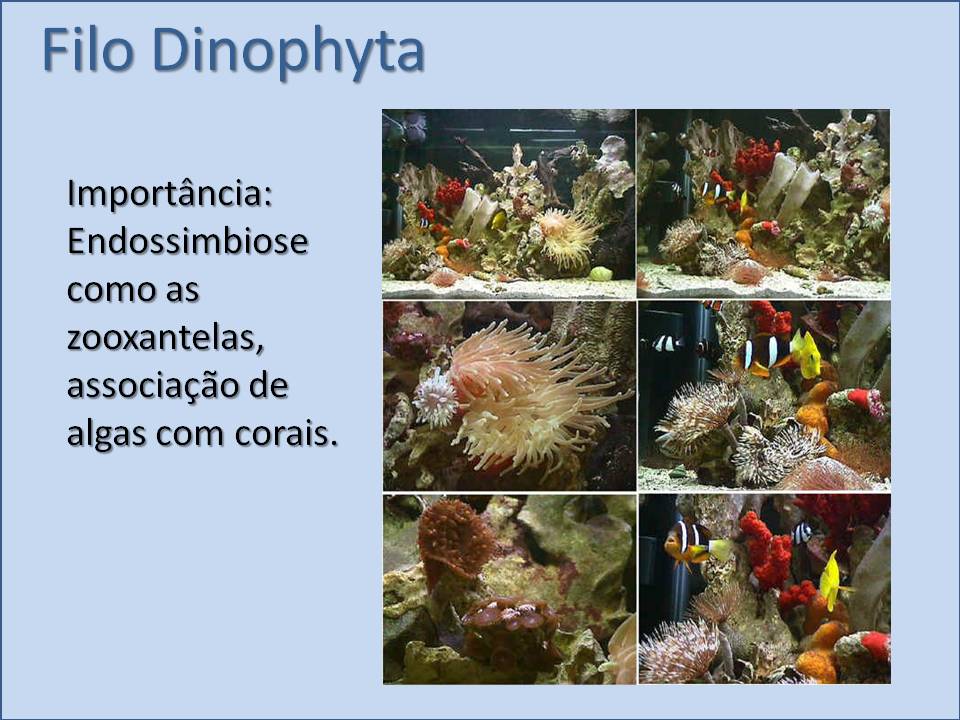 Filo Dinophyta

Importância: Endossimbiose como as zooxantelas, associação de algas com corais.